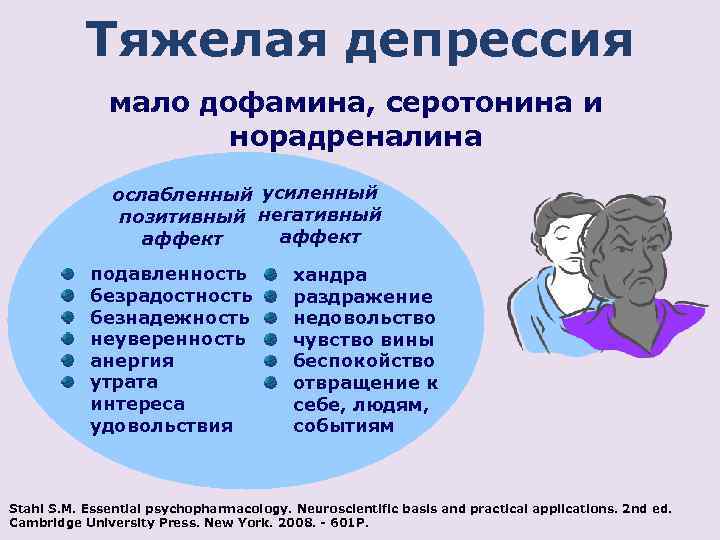 Тяжелая депрессия

мало дофамина, серотонина и норадреналина

ослабленный позитивный аффект

- подавленность
- безрадостность
- безнадежность
- неуверенность
- анергия
- утрата интереса удовольствия

усиленный негативный аффект

- хандра
- раздражение
- недовольство
- чувство вины
- беспокойство
- отвращение к себе, людям, событиям

Stahl S.M. Essential psychopharmacology. Neuroscientific basis and practical applications. 2nd ed. Cambridge University Press. New York. 2008. - 601P.